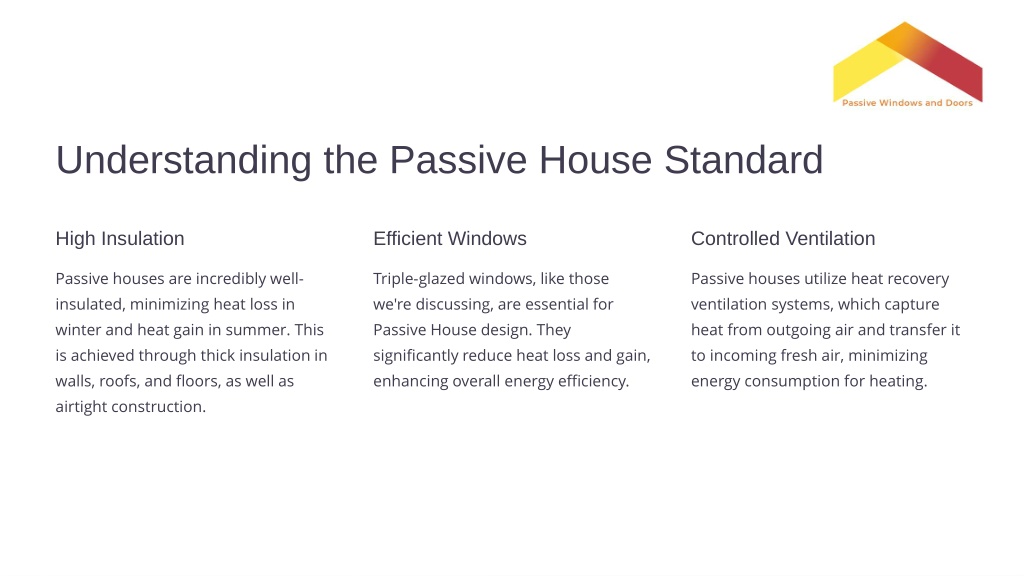 Passive Windows and Doors

Understanding the Passive House Standard

High Insulation

Passive houses are incredibly well-insulated, minimizing heat loss in winter and heat gain in summer. This is achieved through thick insulation in walls, roofs, and floors, as well as airtight construction.

Efficient Windows

Triple-glazed windows, like those we're discussing, are essential for Passive House design. They significantly reduce heat loss and gain, enhancing overall energy efficiency.

Controlled Ventilation

Passive houses utilize heat recovery ventilation systems, which capture heat from outgoing air and transfer it to incoming fresh air, minimizing energy consumption for heating.